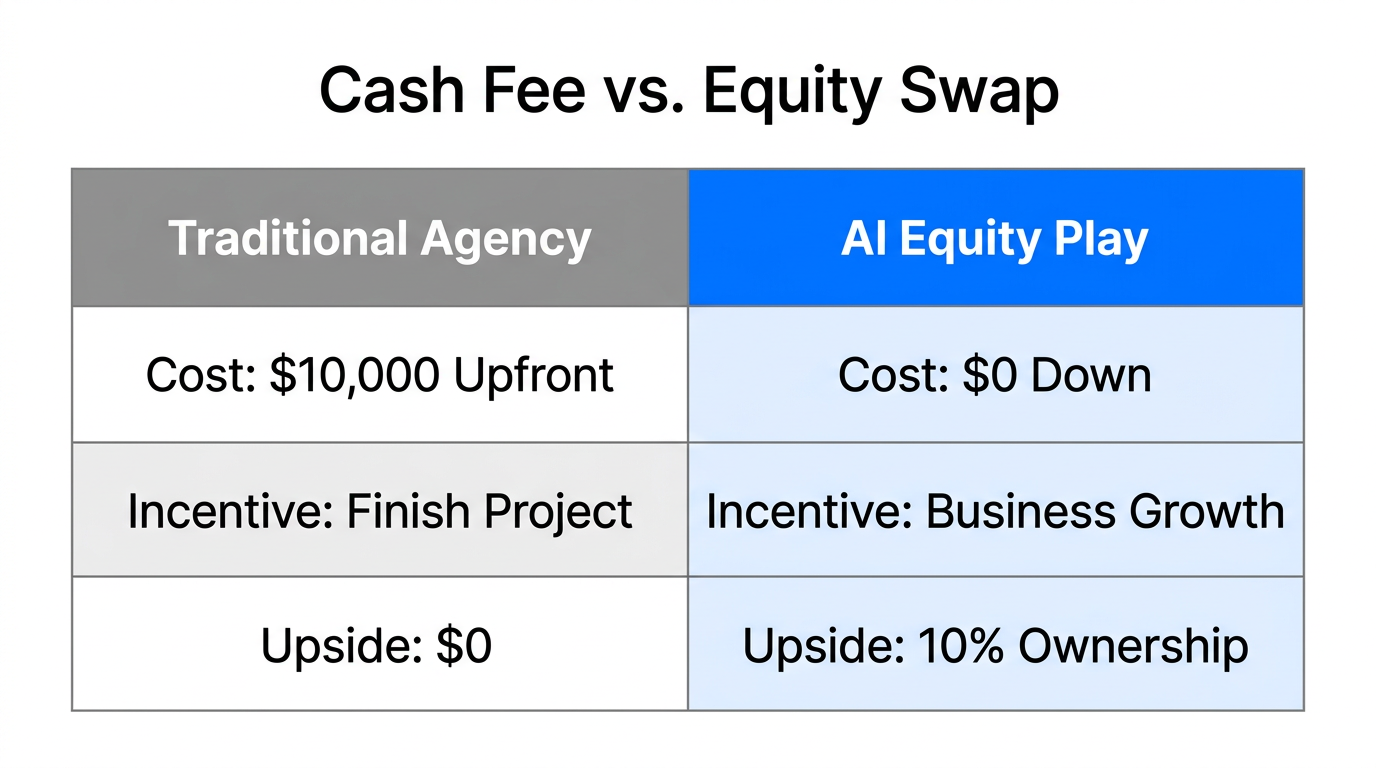 Cash Fee vs. Equity Swap

| Traditional Agency | AI Equity Play |
|---|---|
| Cost: \$10,000 Upfront | Cost: \$0 Down |
| Incentive: Finish Project | Incentive: Business Growth |
| Upside: \$0 | Upside: 10% Ownership |